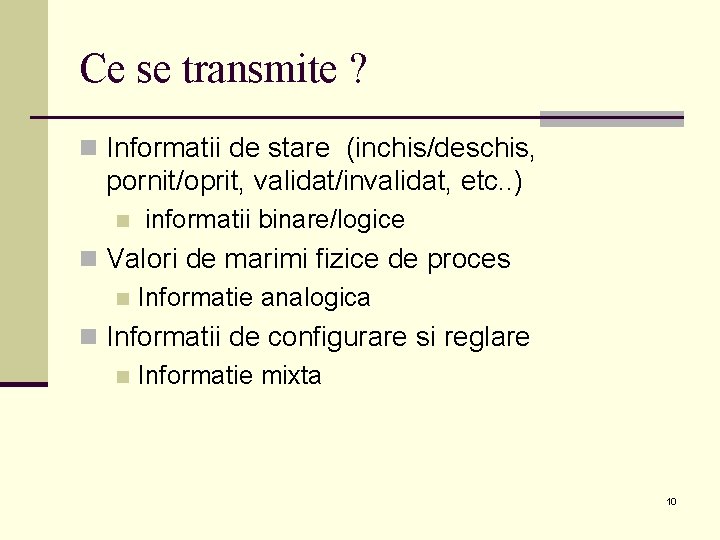 Ce se transmite ?

- Informatii de stare (inchis/deschis, pornit/oprit, validat/invalidat, etc..)
  - informatii binare/logice
- Valori de marimi fizice de proces
  - Informatie analogica
- Informatii de configurare si reglare
  - Informatie mixta

10